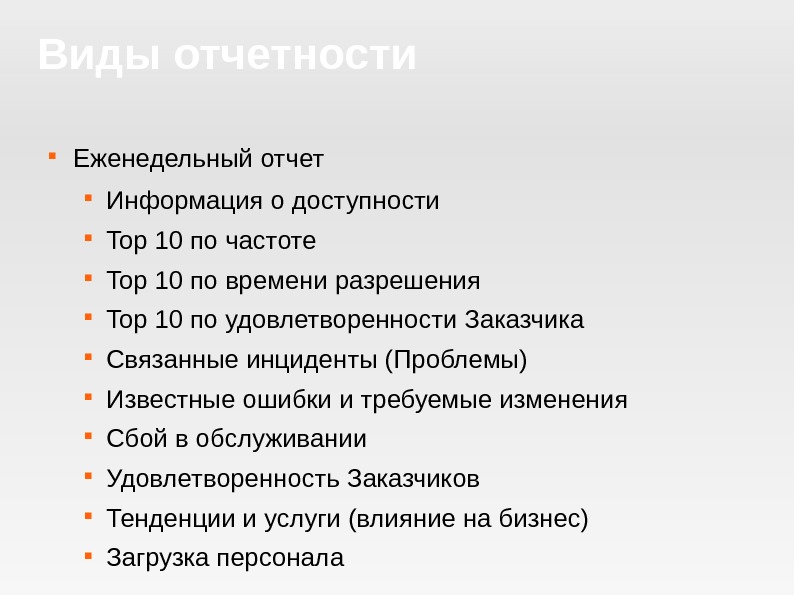 Виды отчетности

- Еженедельный отчет
  - Информация о доступности
  - Top 10 по частоте
  - Top 10 по времени разрешения
  - Top 10 по удовлетворенности Заказчика
  - Связанные инциденты (Проблемы)
  - Известные ошибки и требуемые изменения
  - Сбой в обслуживании
  - Удовлетворенность Заказчиков
  - Тенденции и услуги (влияние на бизнес)
  - Загрузка персонала